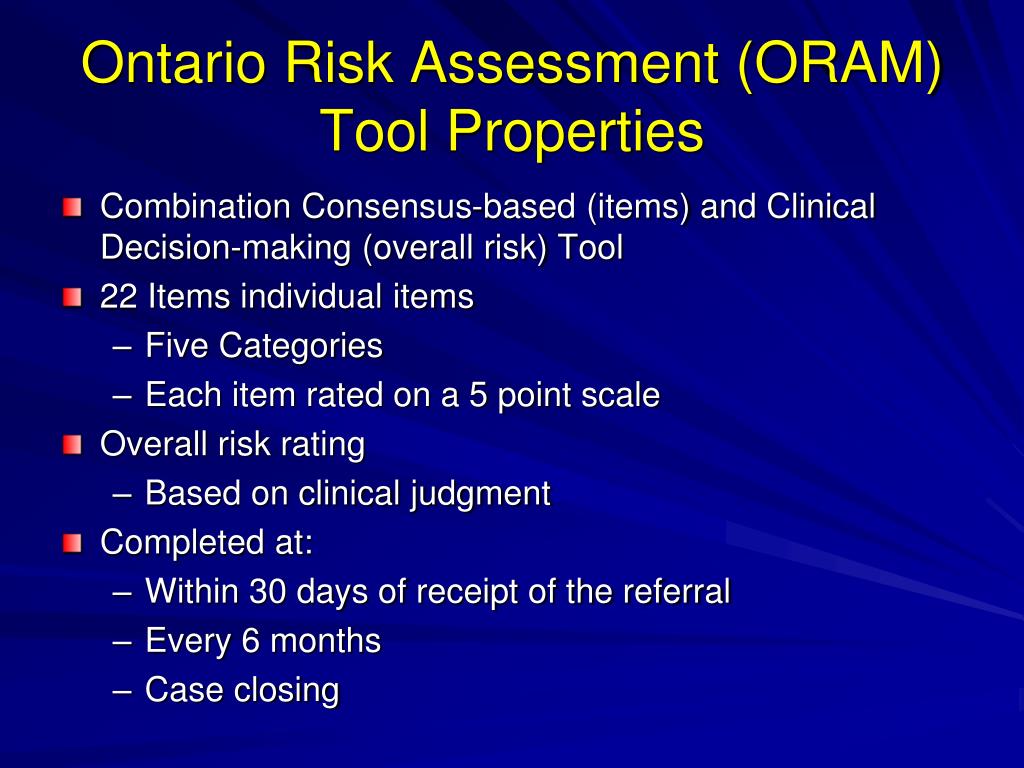 Ontario Risk Assessment (ORAM) Tool Properties

Combination Consensus-based (items) and Clinical Decision-making (overall risk) Tool

22 Items individual items
– Five Categories
– Each item rated on a 5 point scale

Overall risk rating
– Based on clinical judgment

Completed at:
– Within 30 days of receipt of the referral
– Every 6 months
– Case closing